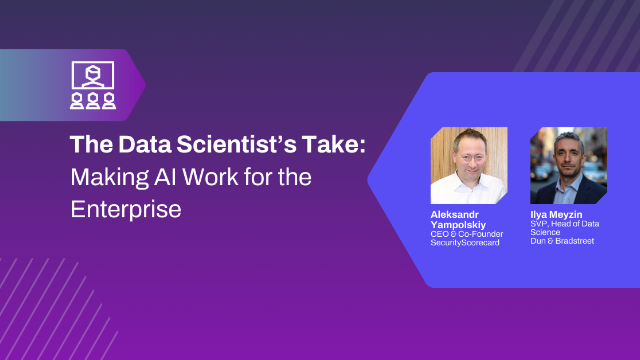 The Data Scientist's Take: Making AI Work for the Enterprise

Aleksandr Yampolskiy
CEO & Co-Founder
SecurityScorecard

Ilya Meyzin
SVP, Head of Data Science
Dun & Bradstreet